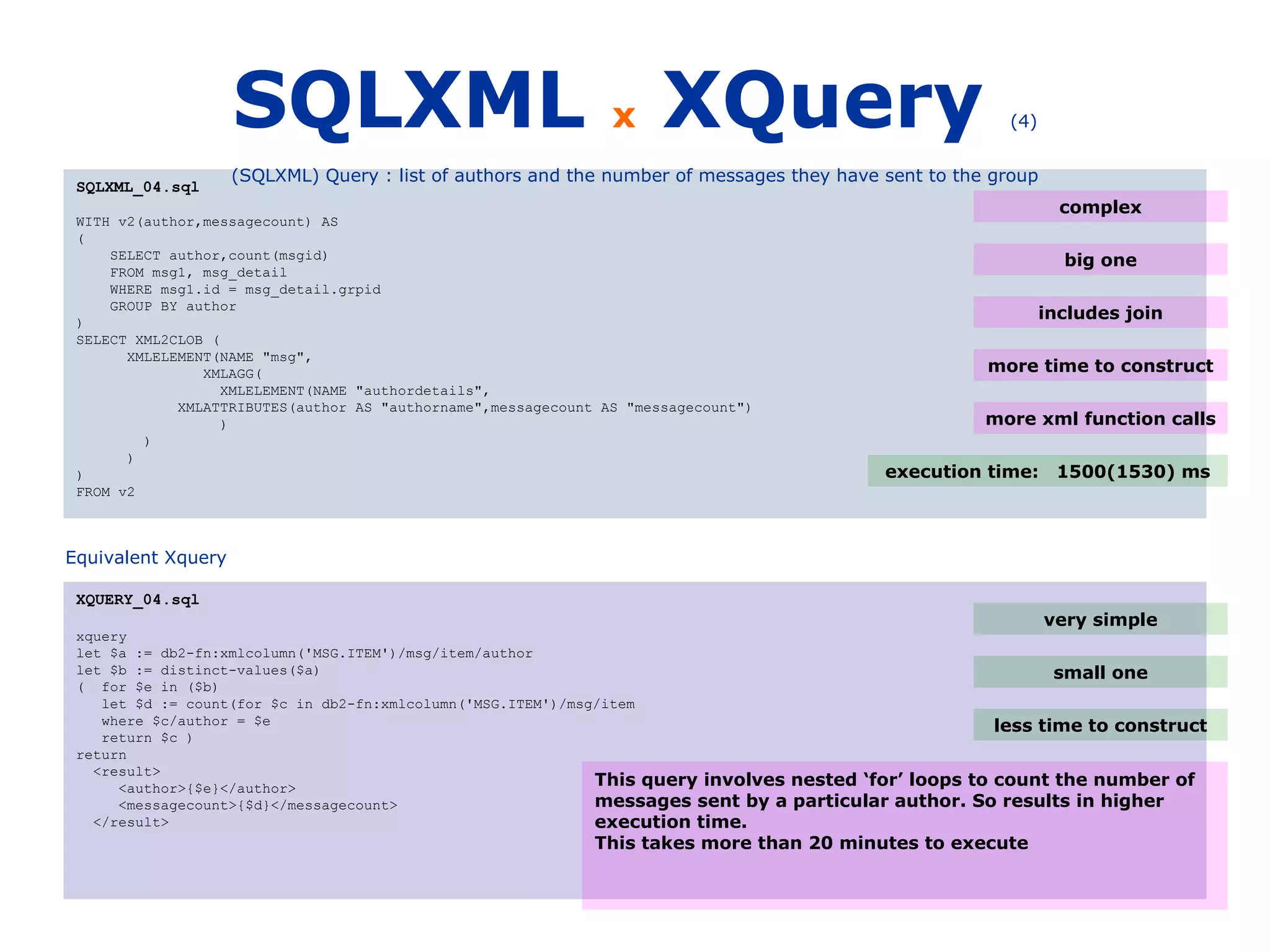 SQLXML x XQuery (4)

(SQLXML) Query : list of authors and the number of messages they have sent to the group

SQLXML_04.sql

WITH v2(author,messagecount) AS
(
SELECT author,count(msgid)
FROM msg1, msg_detail
WHERE msg1.id = msg_detail.grpid
GROUP BY author
)
SELECT XML2CLOB (
XMLELEMENT(NAME "msg",
XMLAGG(
XMLELEMENT(NAME "authordetails",
XMLATTRIBUTES(author AS "authorname",messagecount AS "messagecount")
)
)
)
)
FROM v2

complex

big one

includes join

more time to construct

more xml function calls

execution time: 1500(1530) ms

Equivalent Xquery

XQUERY_04.sql

xquery
let $a := db2-fn:xmlcolumn('MSG.ITEM')/msg/item/author
let $b := distinct-values($a)
( for $e in ($b)
let $d := count(for $c in db2-fn:xmlcolumn('MSG.ITEM')/msg/item
where $c/author = $e
return $c )
return
<result>
<author>{$e}</author>
<messagecount>{$d}</messagecount>
</result>

very simple

small one

less time to construct

This query involves nested 'for' loops to count the number of messages sent by a particular author. So results in higher execution time.
This takes more than 20 minutes to execute